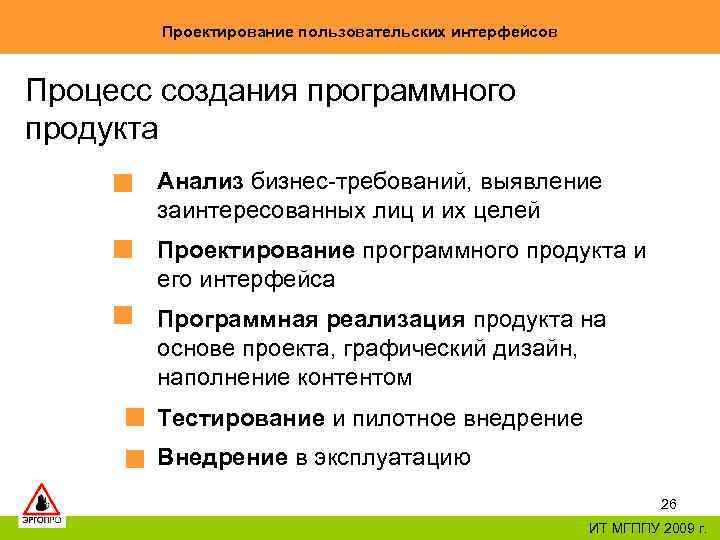 Проектирование пользовательских интерфейсов

Процесс создания программного продукта

Анализ бизнес-требований, выявление заинтересованных лиц и их целей

Проектирование программного продукта и его интерфейса

Программная реализация продукта на основе проекта, графический дизайн, наполнение контентом

Тестирование и пилотное внедрение

Внедрение в эксплуатацию

ЭРГОПРО

26

ИТ МГППУ 2009 г.